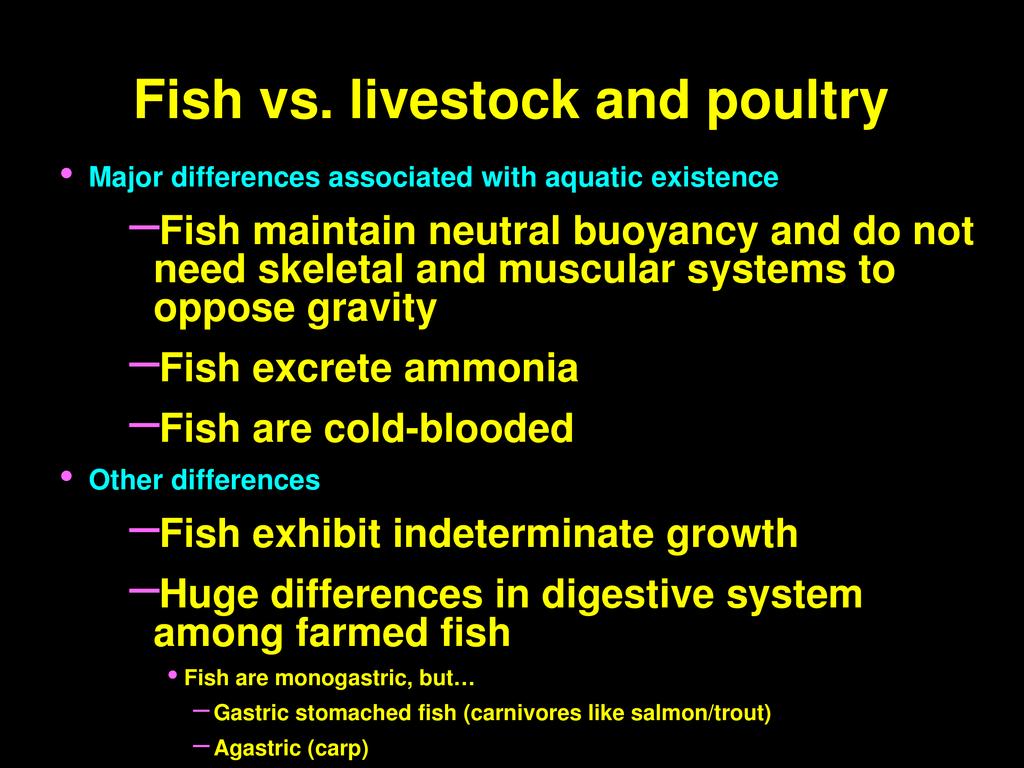 Fish vs. livestock and poultry

• Major differences associated with aquatic existence

–Fish maintain neutral buoyancy and do not need skeletal and muscular systems to oppose gravity

–Fish excrete ammonia

–Fish are cold-blooded

• Other differences

–Fish exhibit indeterminate growth

–Huge differences in digestive system among farmed fish

• Fish are monogastric, but…

– Gastric stomached fish (carnivores like salmon/trout)

– Agastric (carp)